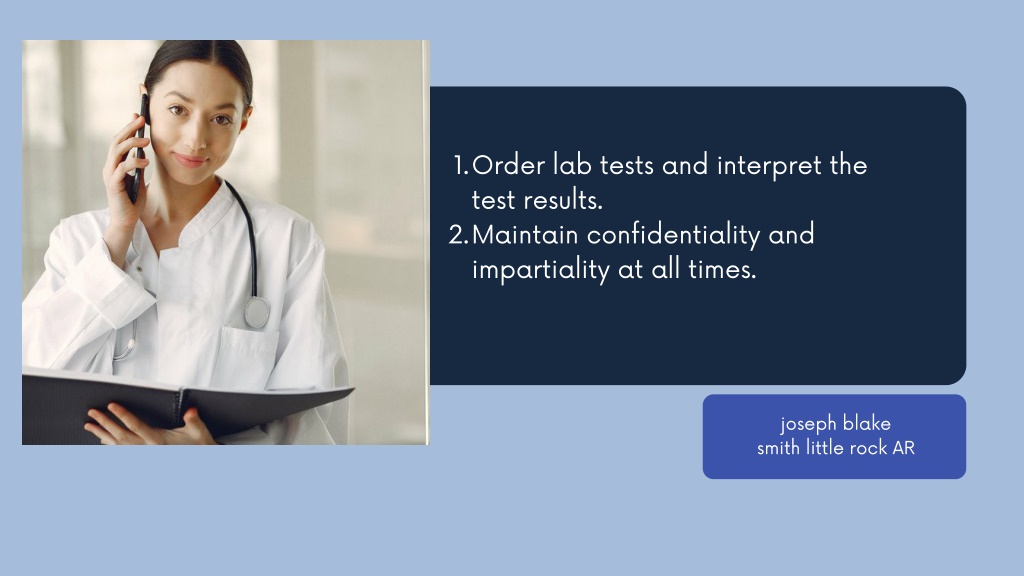 1. Order lab tests and interpret the test results.
2. Maintain confidentiality and impartiality at all times.

joseph blake
smith little rock AR